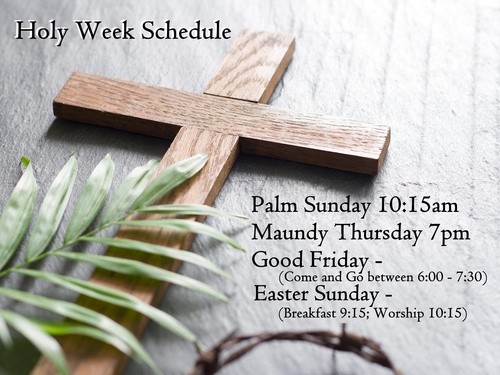 Holy Week Schedule

Palm Sunday 10:15am
Maundy Thursday 7pm
Good Friday -
(Come and Go between 6:00 - 7:30)
Easter Sunday -
(Breakfast 9:15; Worship 10:15)